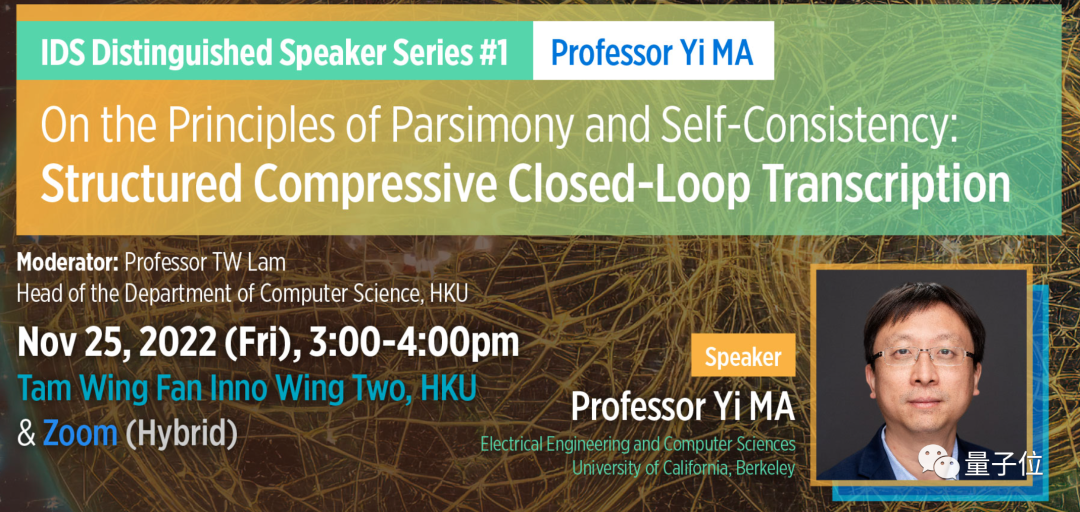 IDS Distinguished Speaker Series #1
Professor Yi MA

On the Principles of Parsimony and Self-Consistency:
Structured Compressive Closed-Loop Transcription

Moderator: Professor TW Lam
Head of the Department of Computer Science, HKU

Nov 25, 2022 (Fri), 3:00-4:00pm
Tam Wing Fan Inno Wing Two, HKU
& Zoom (Hybrid)

Speaker
Professor Yi MA
Electrical Engineering and Computer Sciences
University of California, Berkeley

量子位